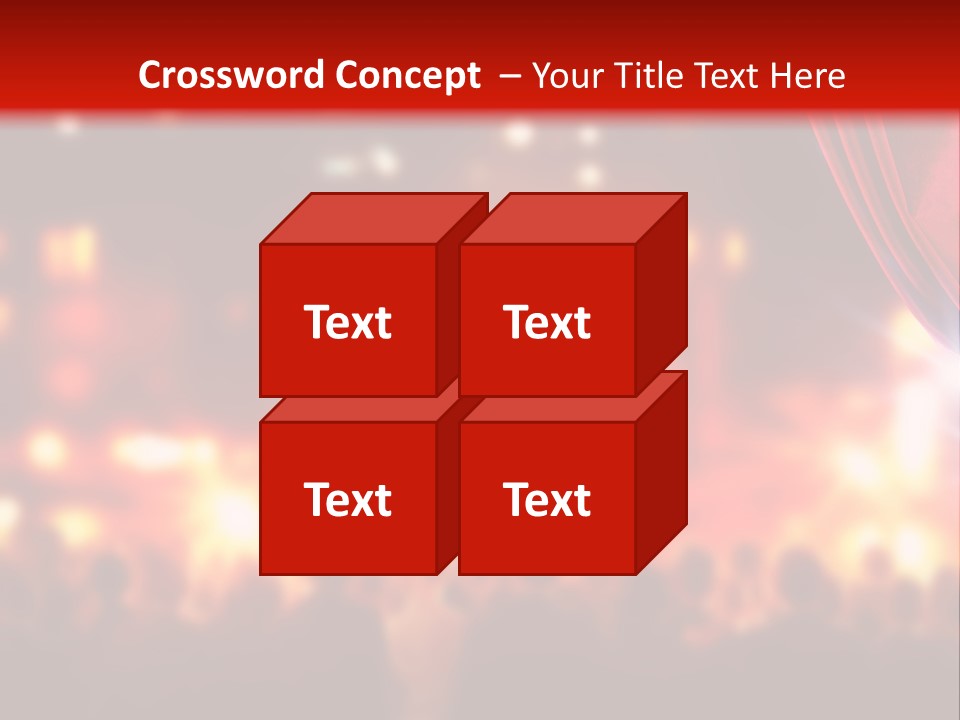 Crossword Concept – Your Title Text Here

Text

Text

Text

Text